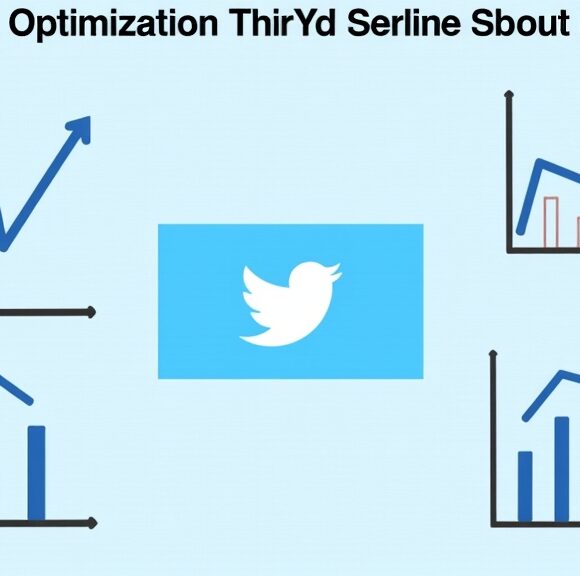 Optimization ThirYd Serline Sbout